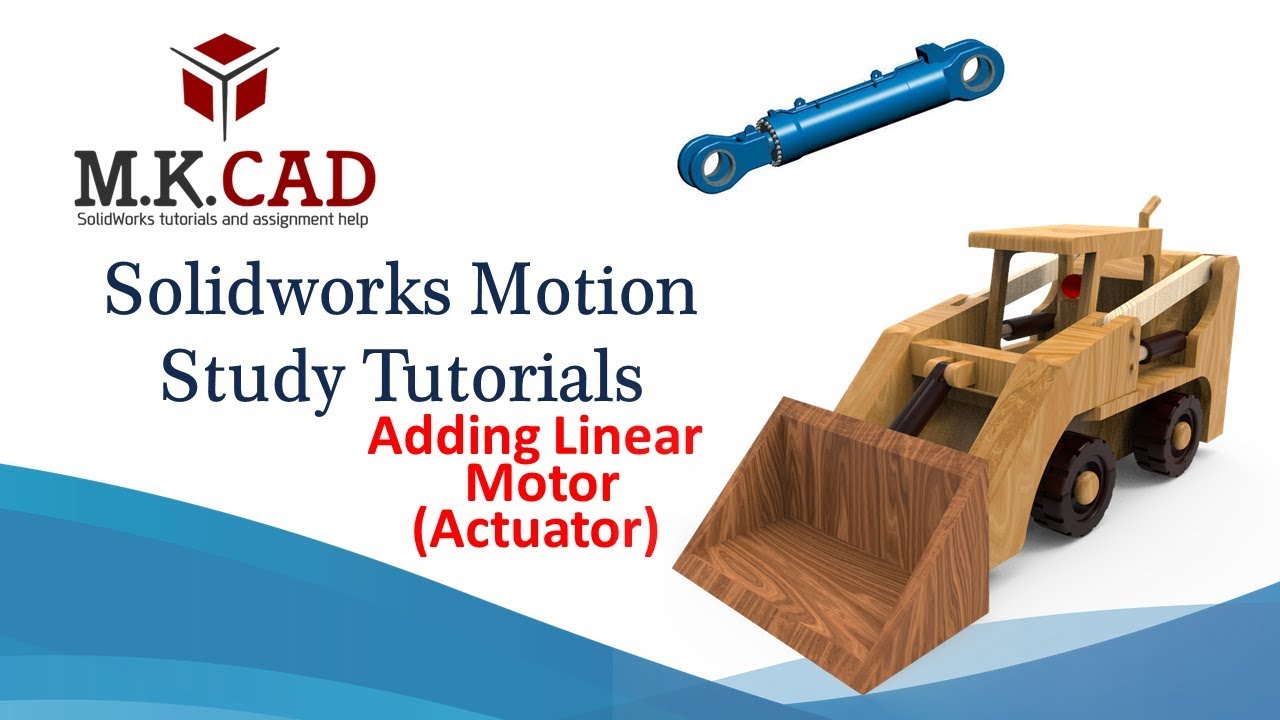 M.K.CAD
SolidWorks tutorials and assignment help

Solidworks Motion Study Tutorials

Adding Linear Motor (Actuator)